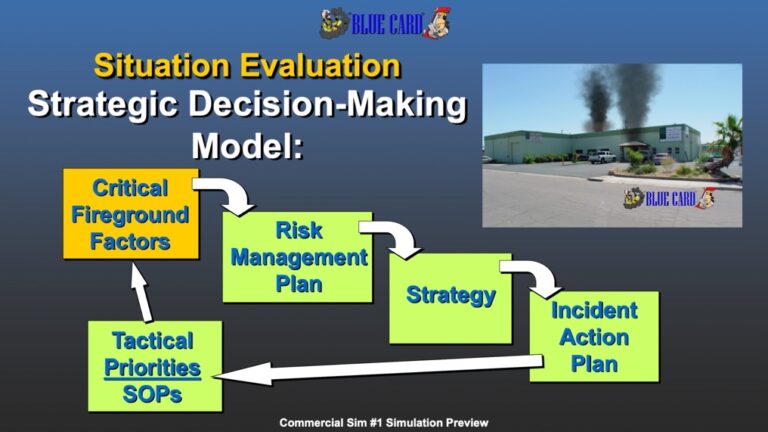 BLUE CARD

Situation Evaluation
Strategic Decision-Making Model:

BLUE CARD

Critical Fireground Factors

Risk Management Plan

Strategy

Incident Action Plan

Tactical Priorities SOPs

Commercial Sim #1 Simulation Preview